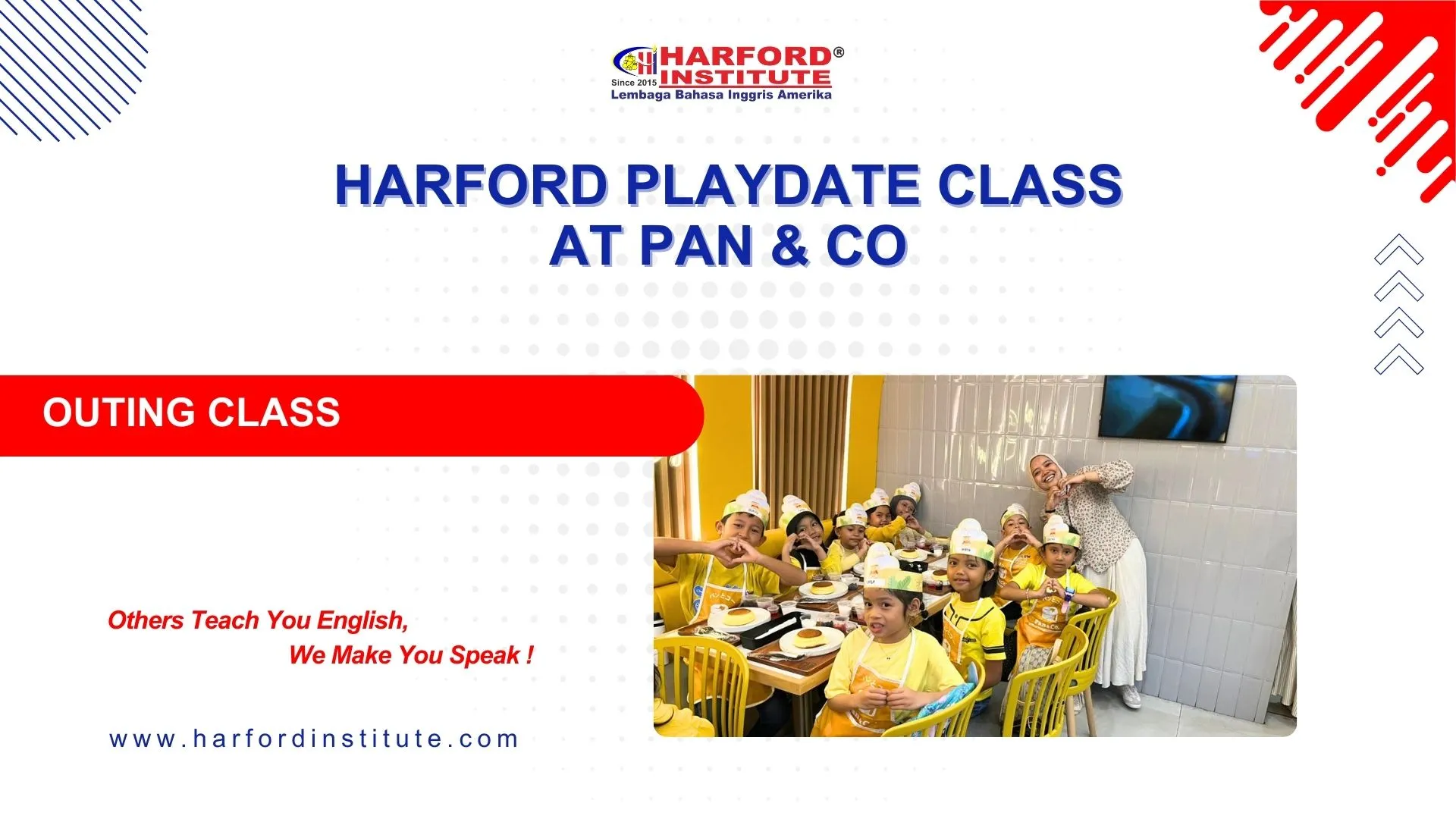 HARFORD® INSTITUTE
Since 2015
Lembaga Bahasa Inggris Amerika

HARFORD PLAYDATE CLASS AT PAN & CO

OUTING CLASS

Others Teach You English,
We Make You Speak !

www.harfordinstitute.com